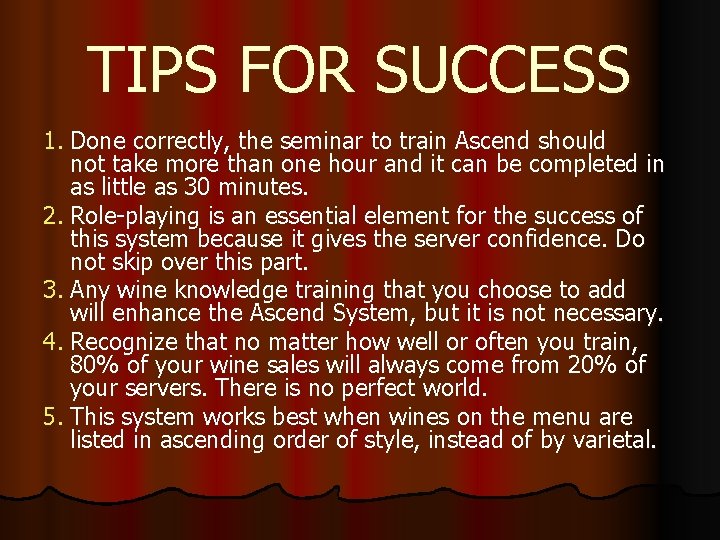 TIPS FOR SUCCESS

1. Done correctly, the seminar to train Ascend should not take more than one hour and it can be completed in as little as 30 minutes.
2. Role-playing is an essential element for the success of this system because it gives the server confidence. Do not skip over this part.
3. Any wine knowledge training that you choose to add will enhance the Ascend System, but it is not necessary.
4. Recognize that no matter how well or often you train, 80% of your wine sales will always come from 20% of your servers. There is no perfect world.
5. This system works best when wines on the menu are listed in ascending order of style, instead of by varietal.